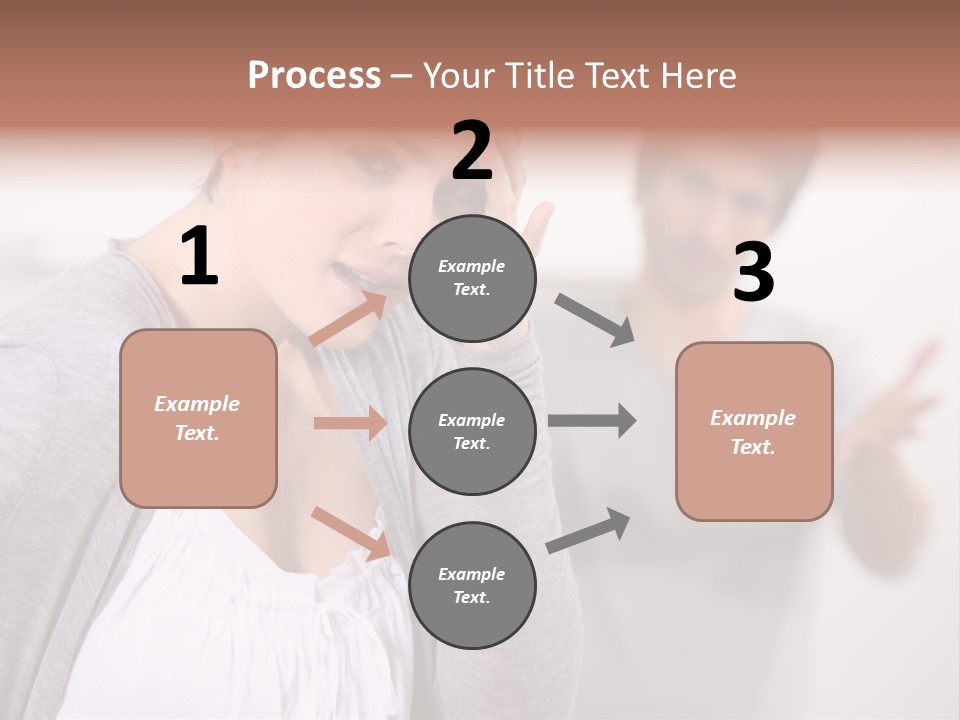 Process – Your Title Text Here

1

Example Text.

2

Example Text.

Example Text.

Example Text.

3

Example Text.